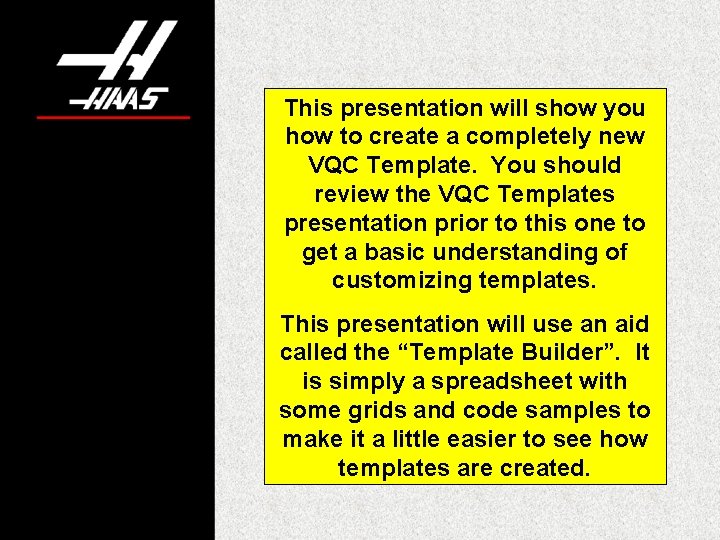 HAAS

This presentation will show you how to create a completely new VQC Template. You should review the VQC Templates presentation prior to this one to get a basic understanding of customizing templates.

This presentation will use an aid called the “Template Builder”. It is simply a spreadsheet with some grids and code samples to make it a little easier to see how templates are created.